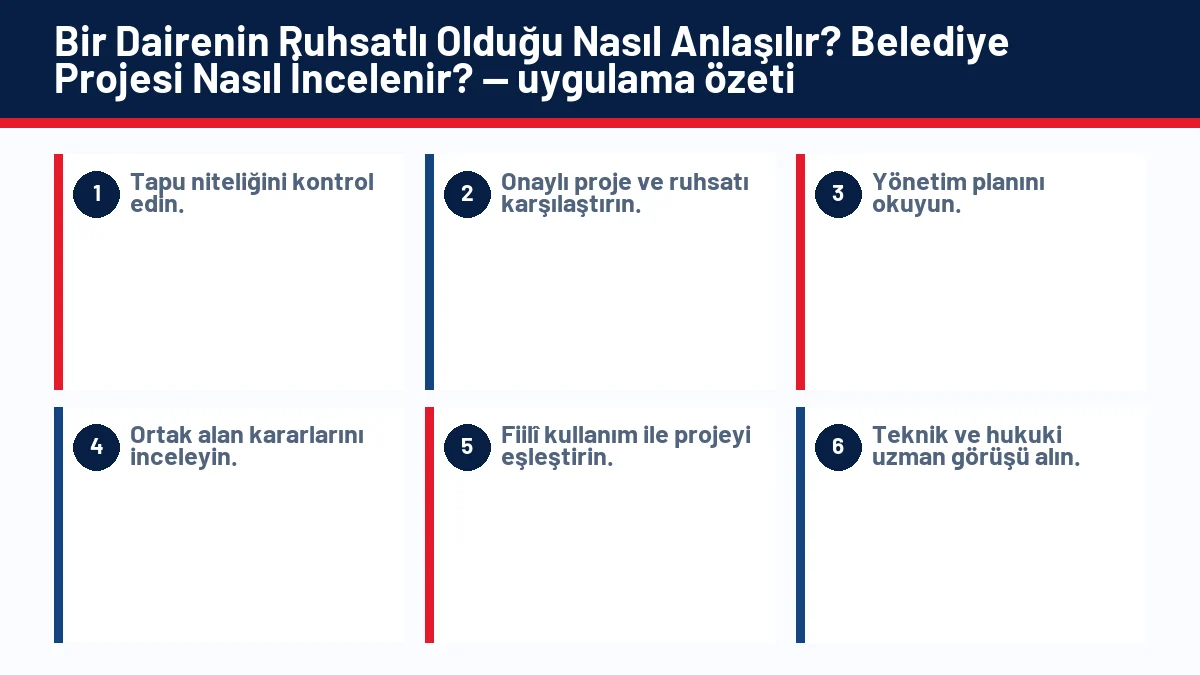 Bir Dairenin Ruhsatlı Olduğu Nasıl Anlaşılır? Belediye Projesi Nasıl İncelenir? — uygulama özeti

1 Tapu niteliğini kontrol edin.

2 Onaylı proje ve ruhsatı karşılaştırın.

3 Yönetim planını okuyun.

4 Ortak alan kararlarını inceleyin.

5 Fiilî kullanım ile projeyi eşleştirin.

6 Teknik ve hukuki uzman görüşü alın.